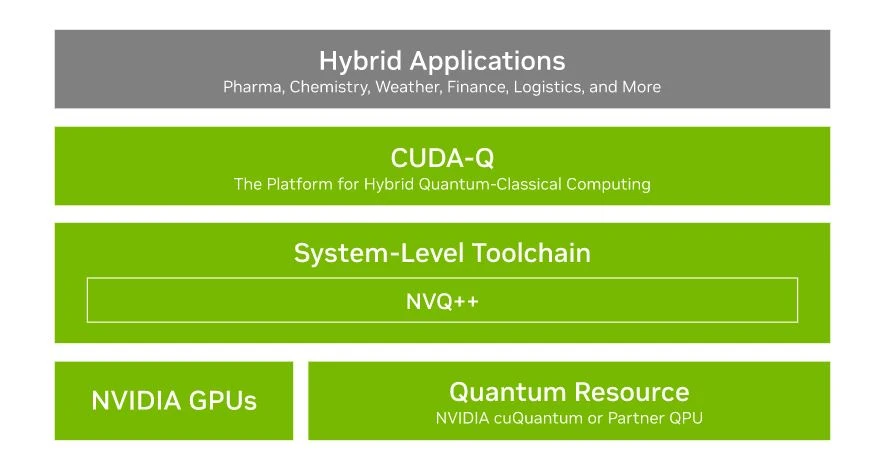 Hybrid Applications
Pharma, Chemistry, Weather, Finance, Logistics, and More

CUDA-Q
The Platform for Hybrid Quantum-Classical Computing

System-Level Toolchain

NVQ++

NVIDIA GPUs

Quantum Resource
NVIDIA cuQuantum or Partner QPU